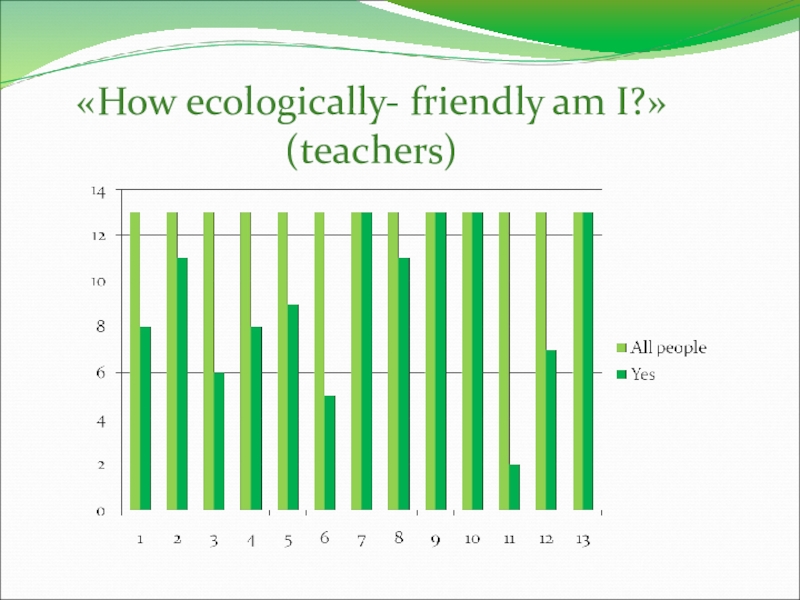 «How ecologically- friendly am I?» (teachers)

14
12
10
8
6
4
2
0

1 2 3 4 5 6 7 8 9 10 11 12 13

All people
Yes